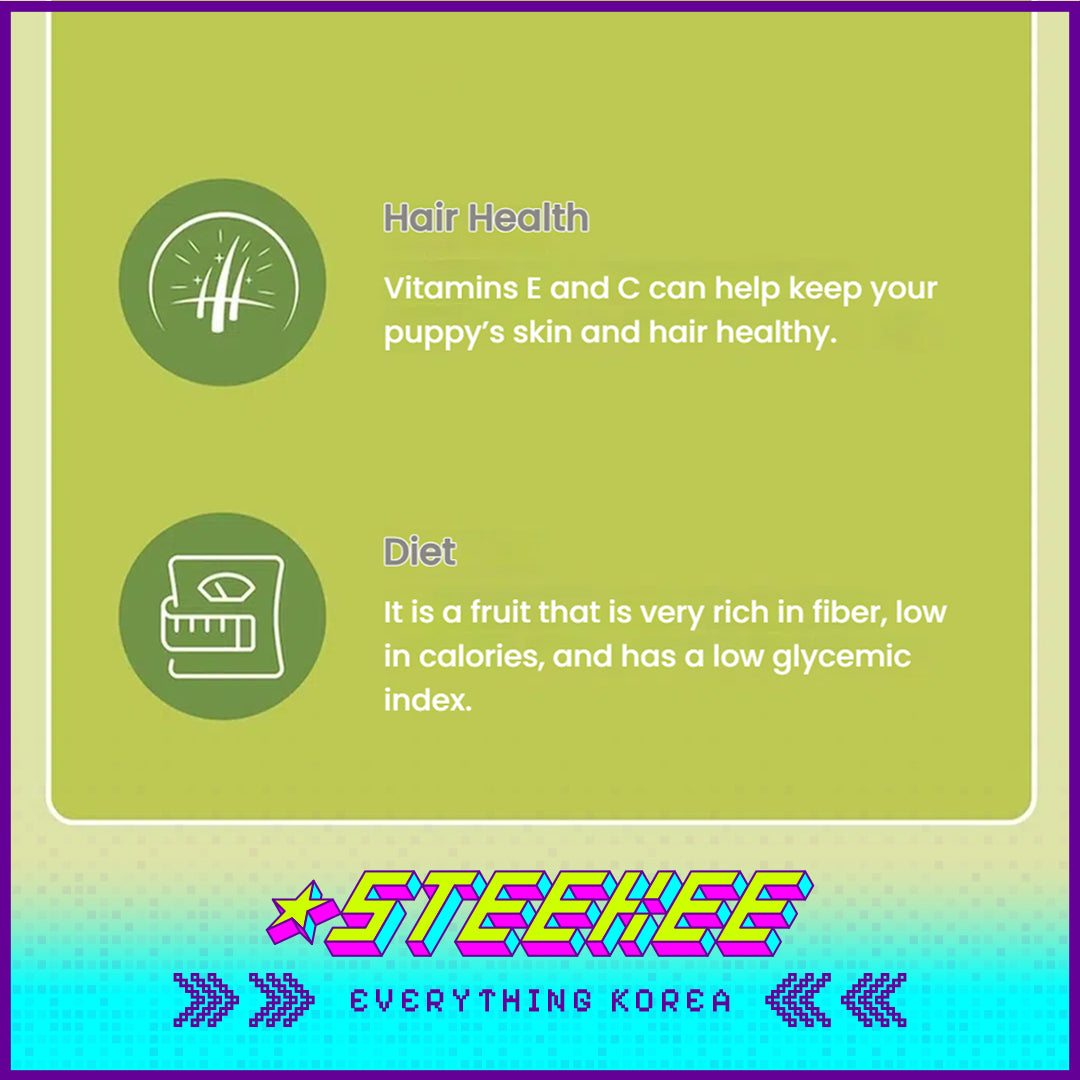 Hair Health

Vitamins E and C can help keep your puppy's skin and hair healthy.

Diet

It is a fruit that is very rich in fiber, low in calories, and has a low glycemic index.

STEEKEE

EVERYTHING KOREA